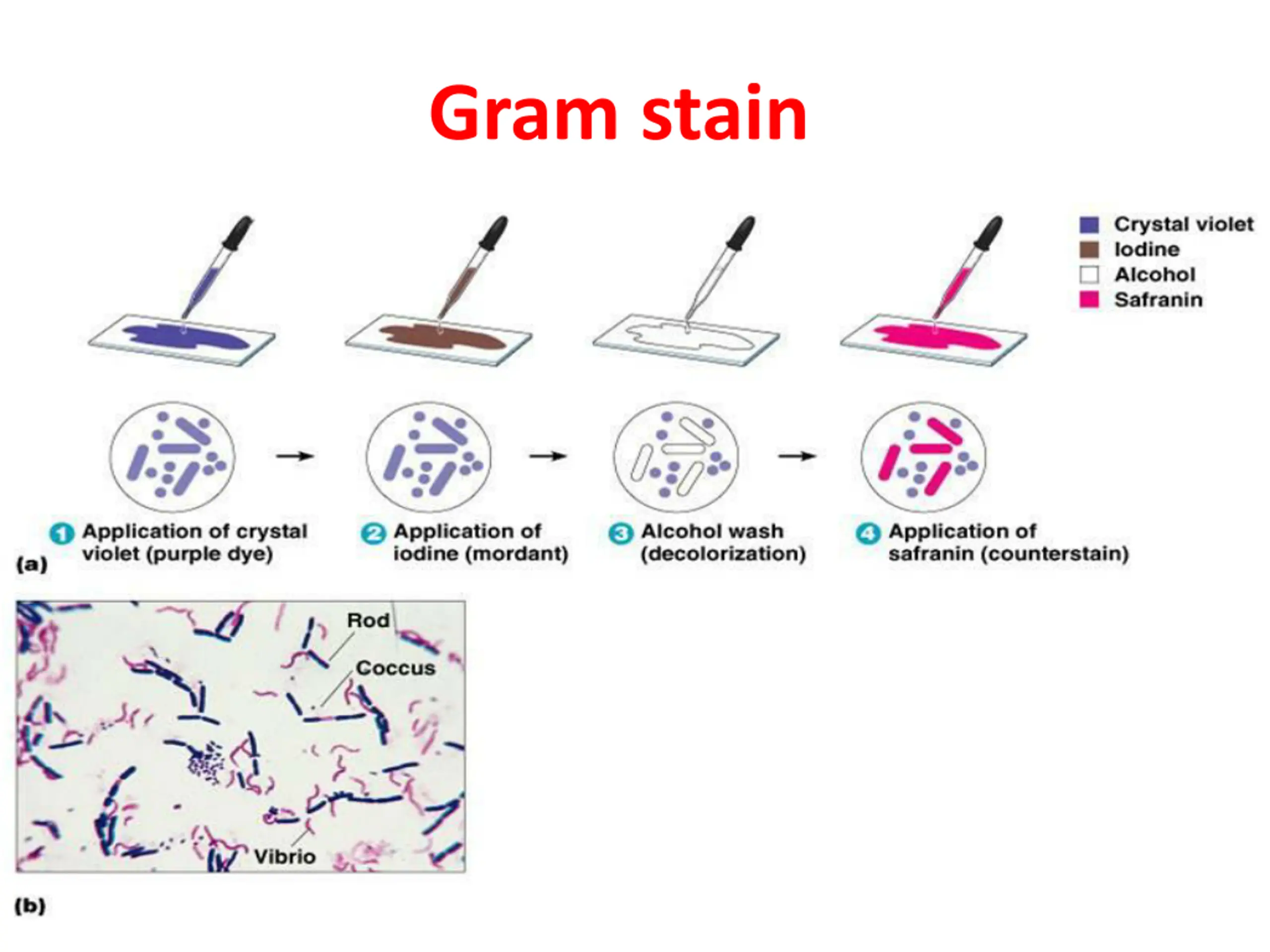 Gram stain

Crystal violet
Iodine
Alcohol
Safranin

1 Application of crystal violet (purple dye)

2 Application of iodine (mordant)

3 Alcohol wash (decolorization)

4 Application of safranin (counterstain)

(a)

Rod
Coccus
Vibrio

(b)